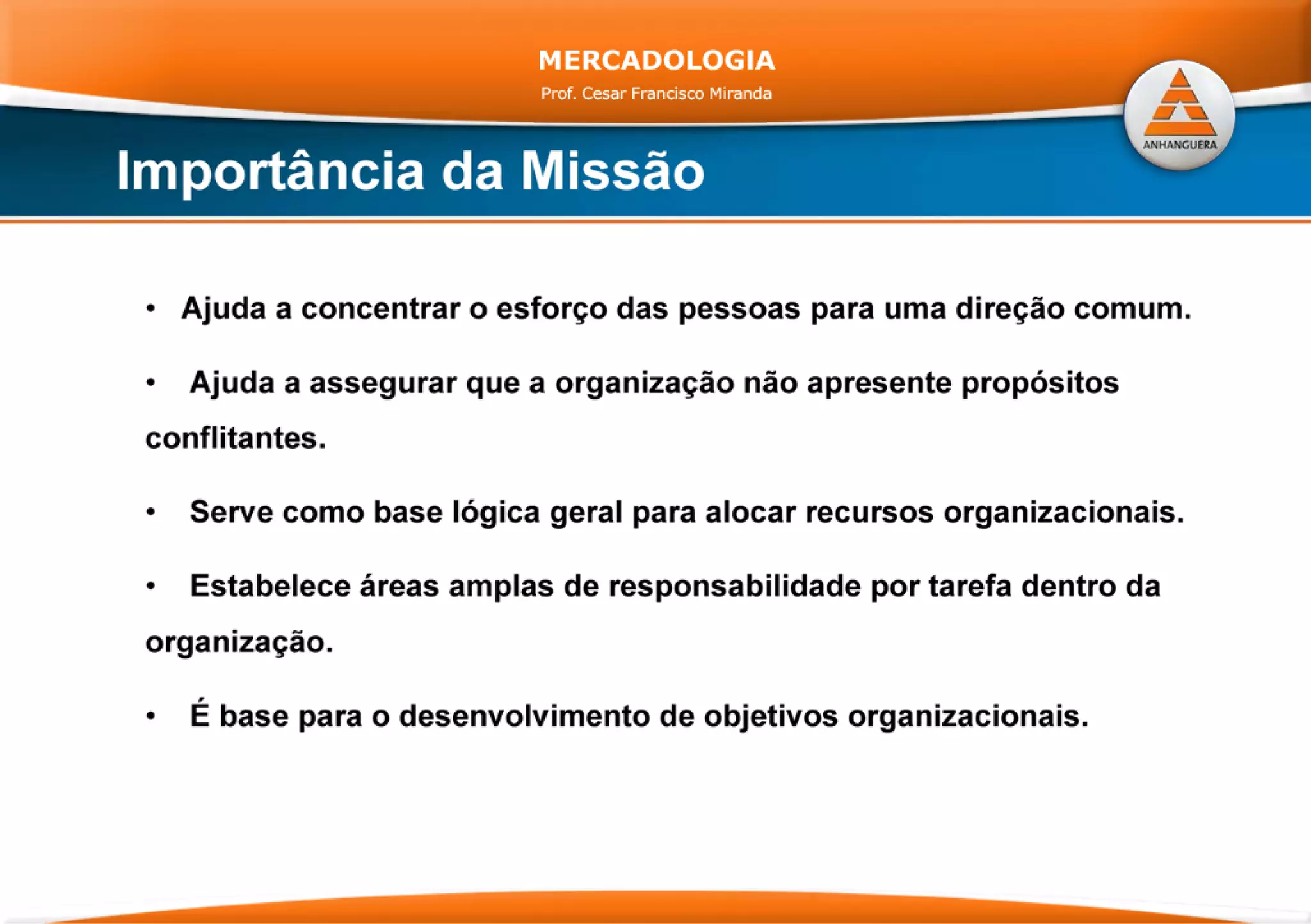 MERCADOLOGIA

Prof. Cesar Francisco Miranda

ANHANGUERA

Importância da Missão

• Ajuda a concentrar o esforço das pessoas para uma direção comum.

• Ajuda a assegurar que a organização não apresente propósitos conflitantes.

• Serve como base lógica geral para alocar recursos organizacionais.

• Estabelece áreas amplas de responsabilidade por tarefa dentro da organização.

• É base para o desenvolvimento de objetivos organizacionais.